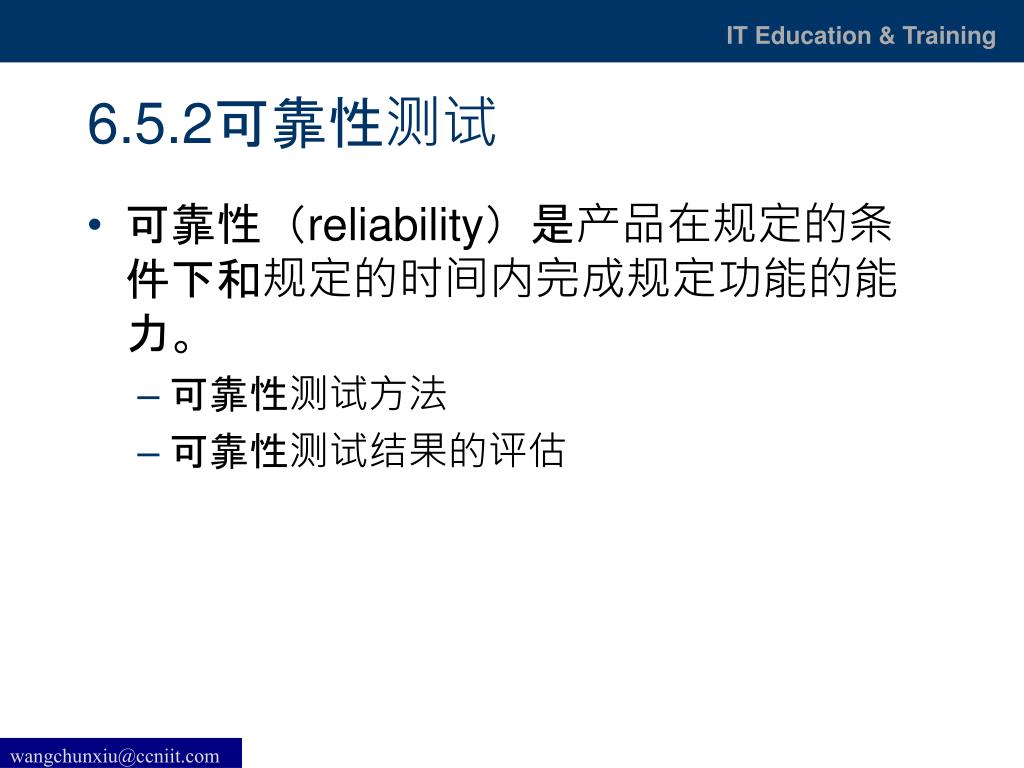 IT Education & Training

6.5.2可靠性测试

• 可靠性（reliability）是产品在规定的条件下和规定的时间内完成规定功能的能力。
– 可靠性测试方法
– 可靠性测试结果的评估

wangchunxiu@ccniit.com